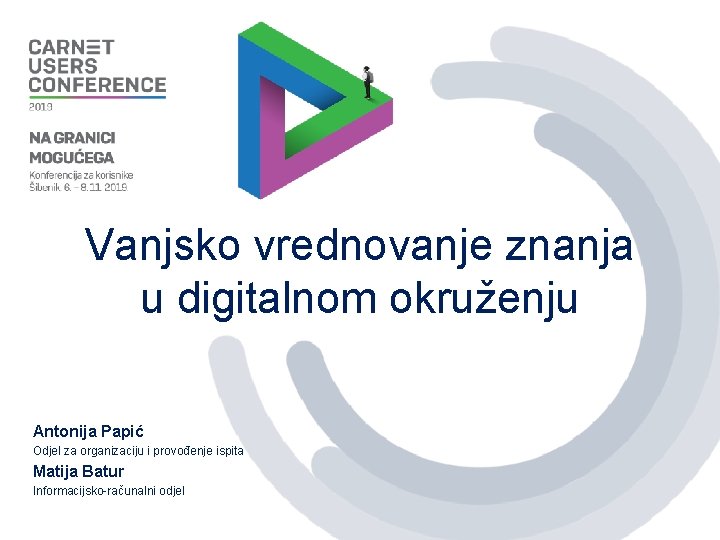 CARNET USERS CONFERENCE
2019

NA GRANICI MOGUĆEGA
Konferencija za korisnike
Šibenik, 6. – 8.11. 2019.

Vanjsko vrednovanje znanja u digitalnom okruženju

Antonija Papić
Odjel za organizaciju i provođenje ispita
Matija Batur
Informacijsko-računalni odjel